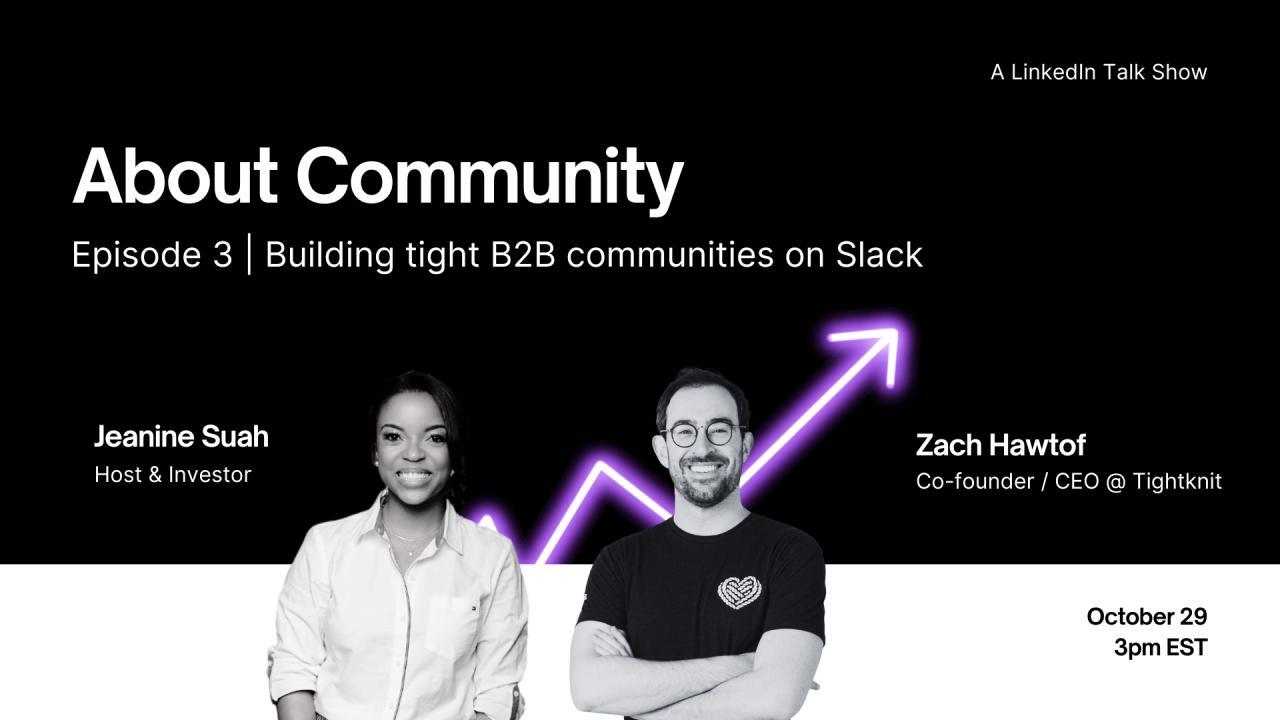 A LinkedIn Talk Show

About Community

Episode 3 | Building tight B2B communities on Slack

Jeanine Suah
Host & Investor

Zach Hawtof
Co-founder / CEO @ Tightknit

October 29
3pm EST